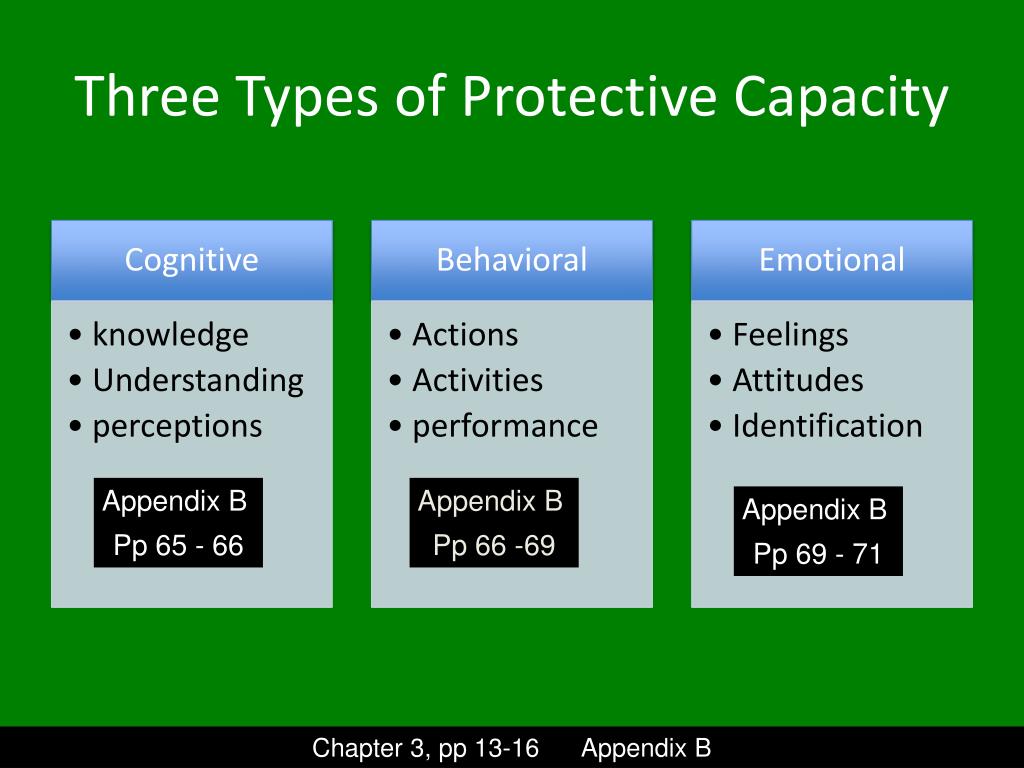 Three Types of Protective Capacity

Cognitive

• knowledge
• Understanding
• perceptions

Appendix B
Pp 65 - 66

Behavioral

• Actions
• Activities
• performance

Appendix B
Pp 66 -69

Emotional

• Feelings
• Attitudes
• Identification

Appendix B
Pp 69 - 71

Chapter 3, pp 13-16 Appendix B